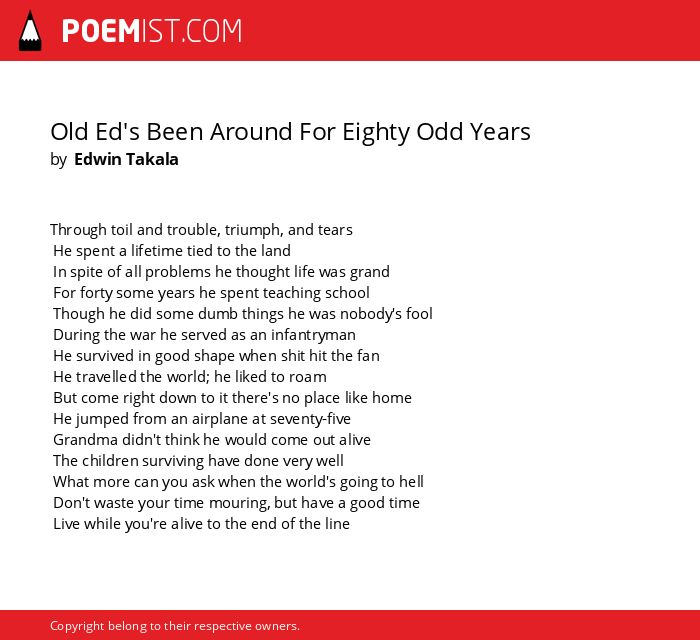 POEMIST.COM

Old Ed's Been Around For Eighty Odd Years
by Edwin Takala

Through toil and trouble, triumph, and tears
He spent a lifetime tied to the land
In spite of all problems he thought life was grand
For forty some years he spent teaching school
Though he did some dumb things he was nobody's fool
During the war he served as an infantryman
He survived in good shape when shit hit the fan
He travelled the world; he liked to roam
But come right down to it there's no place like home
He jumped from an airplane at seventy-five
Grandma didn't think he would come out alive
The children surviving have done very well
What more can you ask when the world's going to hell
Don't waste your time mouring, but have a good time
Live while you're alive to the end of the line

Copyright belong to their respective owners.